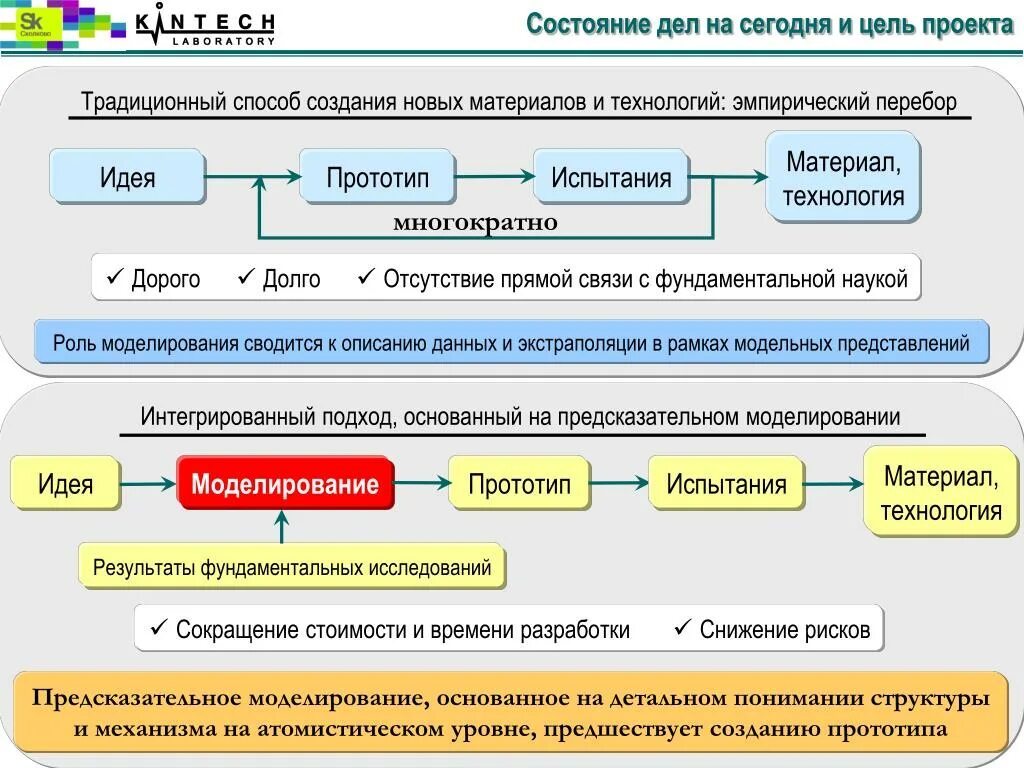 Sk Сколково

KINTECH LABORATORY

Состояние дел на сегодня и цель проекта

Традиционный способ создания новых материалов и технологий: эмпирический перебор

Идея

Прототип

Испытания

Материал, технология

многократно

✓ Дорого ✓ Долго ✓ Отсутствие прямой связи с фундаментальной наукой

Роль моделирования сводится к описанию данных и экстраполяции в рамках модельных представлений

Интегрированный подход, основанный на предсказательном моделировании

Идея

Моделирование

Прототип

Испытания

Материал, технология

Результаты фундаментальных исследований

✓ Сокращение стоимости и времени разработки ✓ Снижение рисков

Предсказательное моделирование, основанное на детальном понимании структуры и механизма на атомистическом уровне, предшествует созданию прототипа